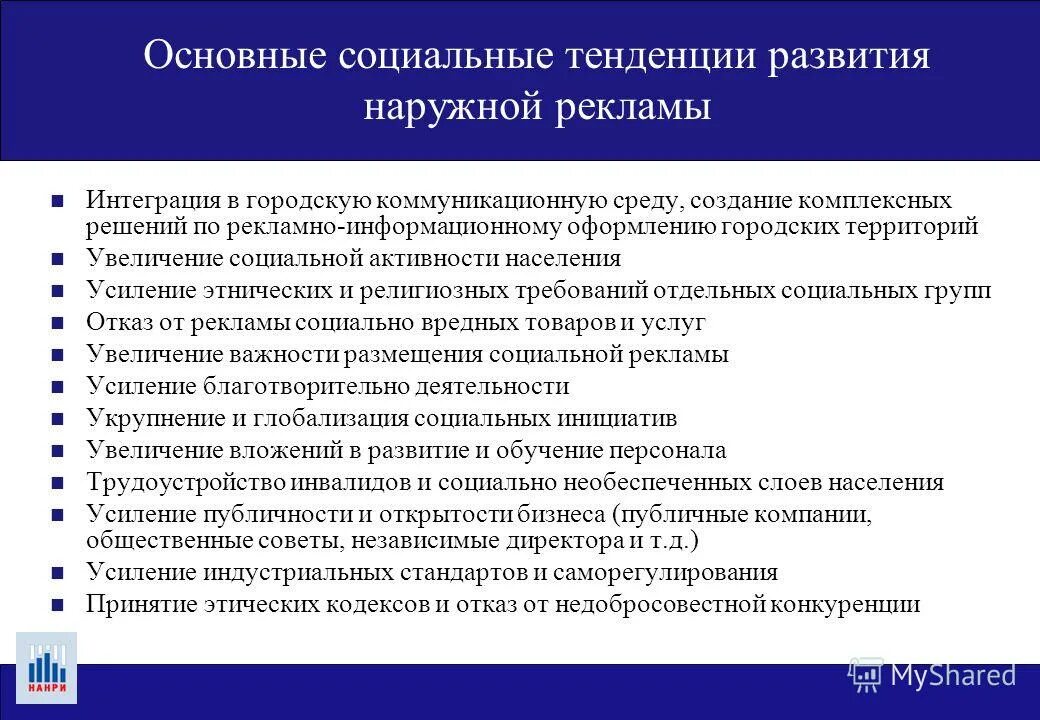 Основные социальные тенденции развития наружной рекламы

- Интеграция в городскую коммуникационную среду, создание комплексных решений по рекламно-информационному оформлению городских территорий
- Увеличение социальной активности населения
- Усиление этнических и религиозных требований отдельных социальных групп
- Отказ от рекламы социально вредных товаров и услуг
- Увеличение важности размещения социальной рекламы
- Усиление благотворительно деятельности
- Укрупнение и глобализация социальных инициатив
- Увеличение вложений в развитие и обучение персонала
- Трудоустройство инвалидов и социально необеспеченных слоев населения
- Усиление публичности и открытости бизнеса (публичные компании, общественные советы, независимые директора и т.д.)
- Усиление индустриальных стандартов и саморегулирования
- Принятие этических кодексов и отказ от недобросовестной конкуренции

НАНРИ

MyShared